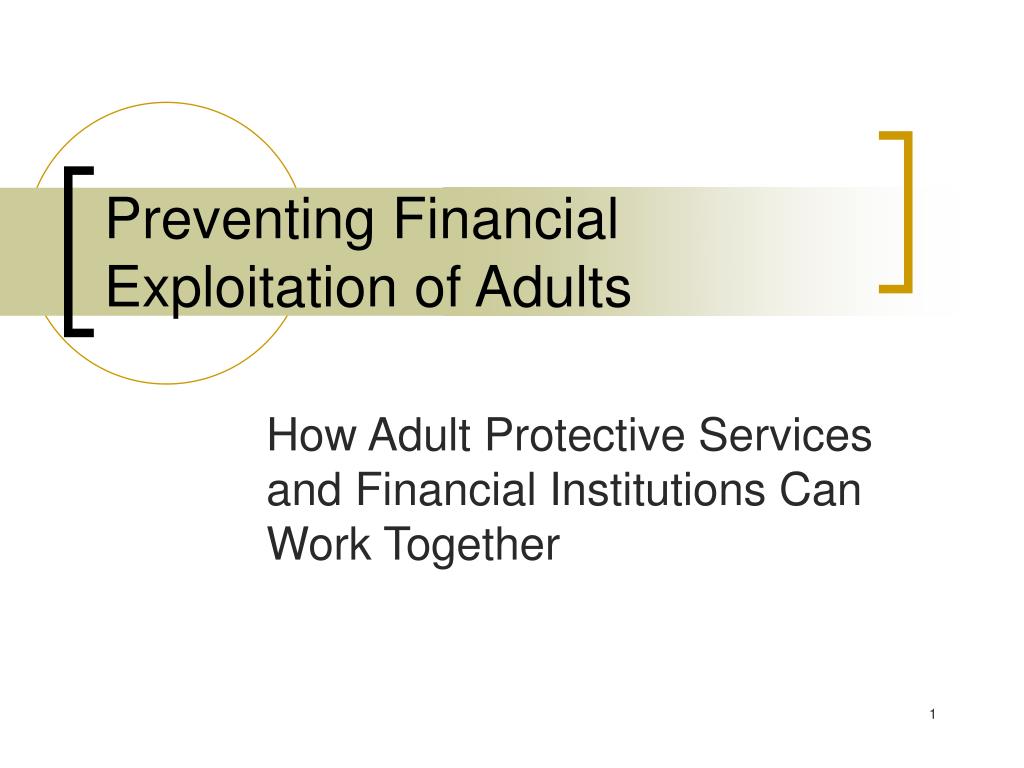 Preventing Financial Exploitation of Adults

How Adult Protective Services and Financial Institutions Can Work Together

1